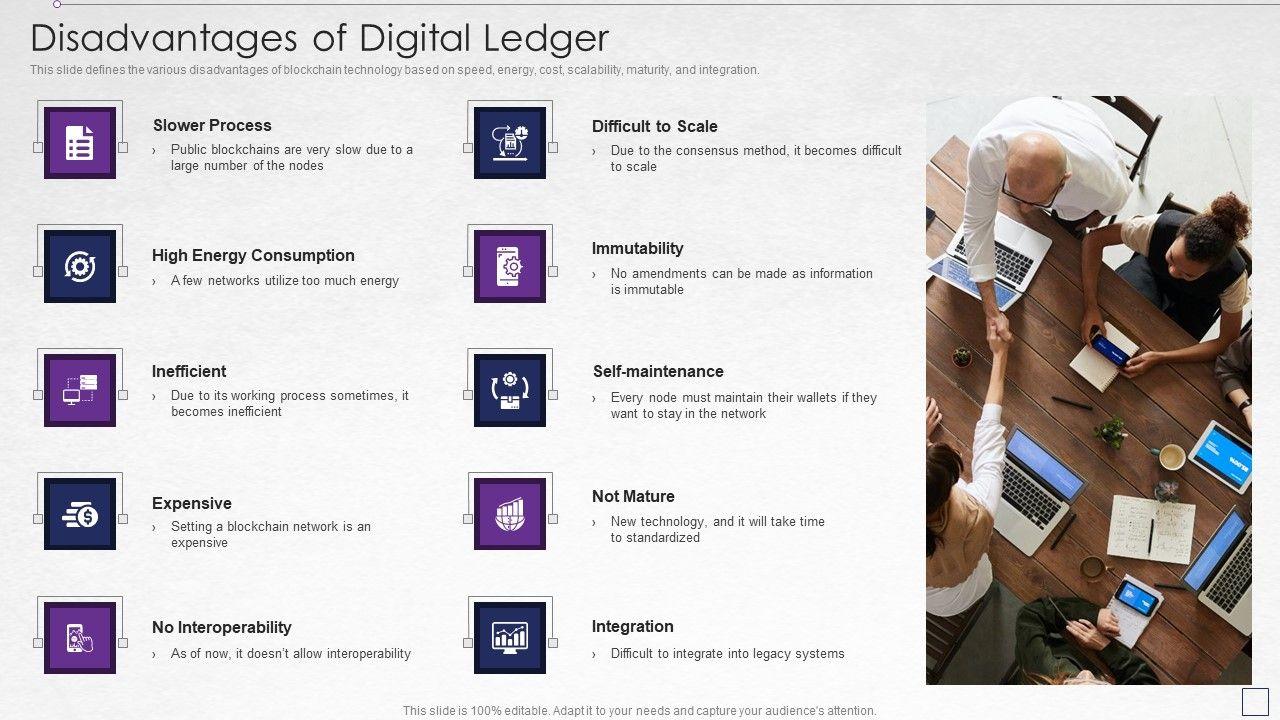 Disadvantages of Digital Ledger

This slide defines the various disadvantages of blockchain technology based on speed, energy, cost, scalability, maturity, and integration.

Slower Process
› Public blockchains are very slow due to a large number of the nodes

High Energy Consumption
› A few networks utilize too much energy

Inefficient
› Due to its working process sometimes, it becomes inefficient

Expensive
› Setting a blockchain network is an expensive

No Interoperability
› As of now, it doesn't allow interoperability

Difficult to Scale
› Due to the consensus method, it becomes difficult to scale

Immutability
› No amendments can be made as information is immutable

Self-maintenance
› Every node must maintain their wallets if they want to stay in the network

Not Mature
› New technology, and it will take time to standardized

Integration
› Difficult to integrate into legacy systems

This slide is 100% editable. Adapt it to your needs and capture your audience's attention.